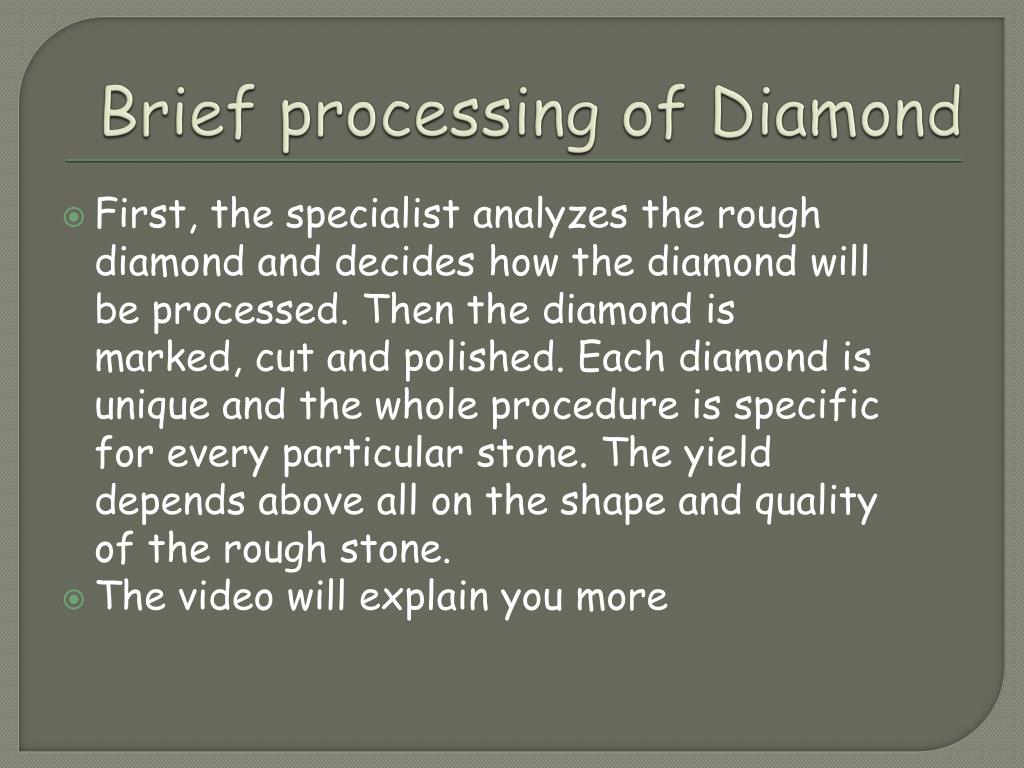 Brief processing of Diamond

First, the specialist analyzes the rough diamond and decides how the diamond will be processed. Then the diamond is marked, cut and polished. Each diamond is unique and the whole procedure is specific for every particular stone. The yield depends above all on the shape and quality of the rough stone.

The video will explain you more